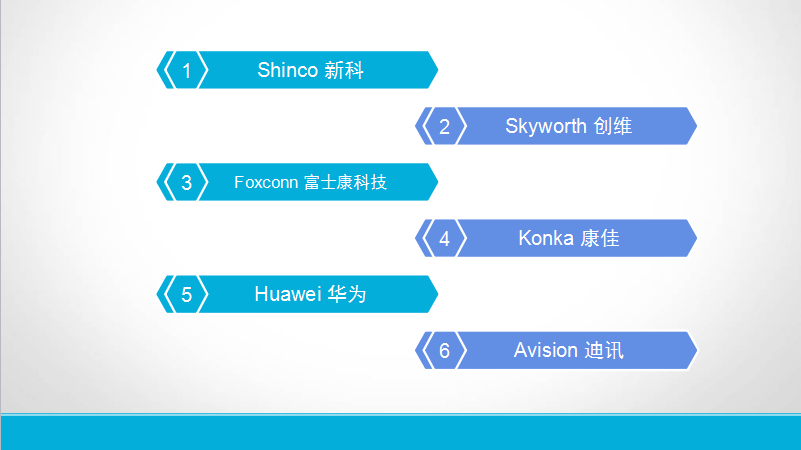 1 Shinco 新科

2 Skyworth 创维

3 Foxconn 富士康科技

4 Konka 康佳

5 Huawei 华为

6 Avision 迪讯